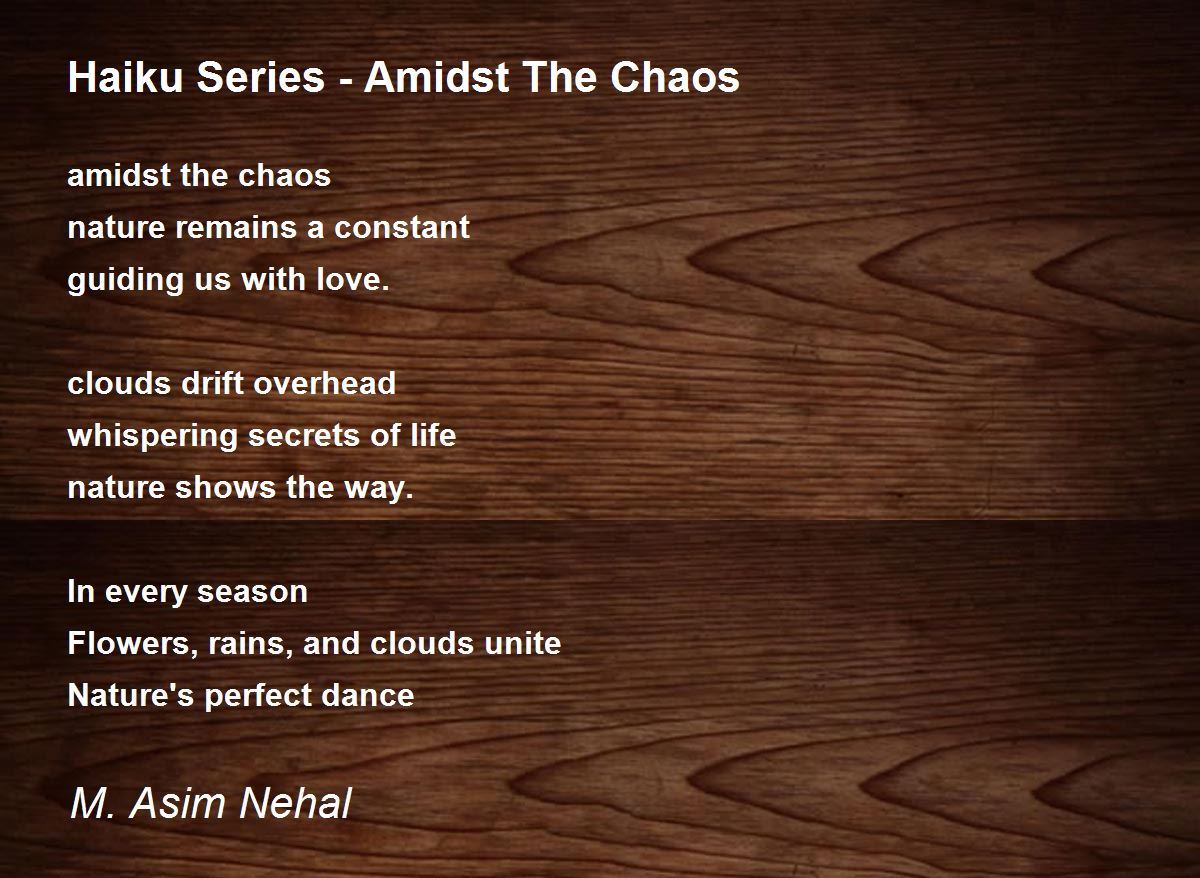 Haiku Series - Amidst The Chaos

amidst the chaos
nature remains a constant
guiding us with love.

clouds drift overhead
whispering secrets of life
nature shows the way.

In every season
Flowers, rains, and clouds unite
Nature's perfect dance

M. Asim Nehal